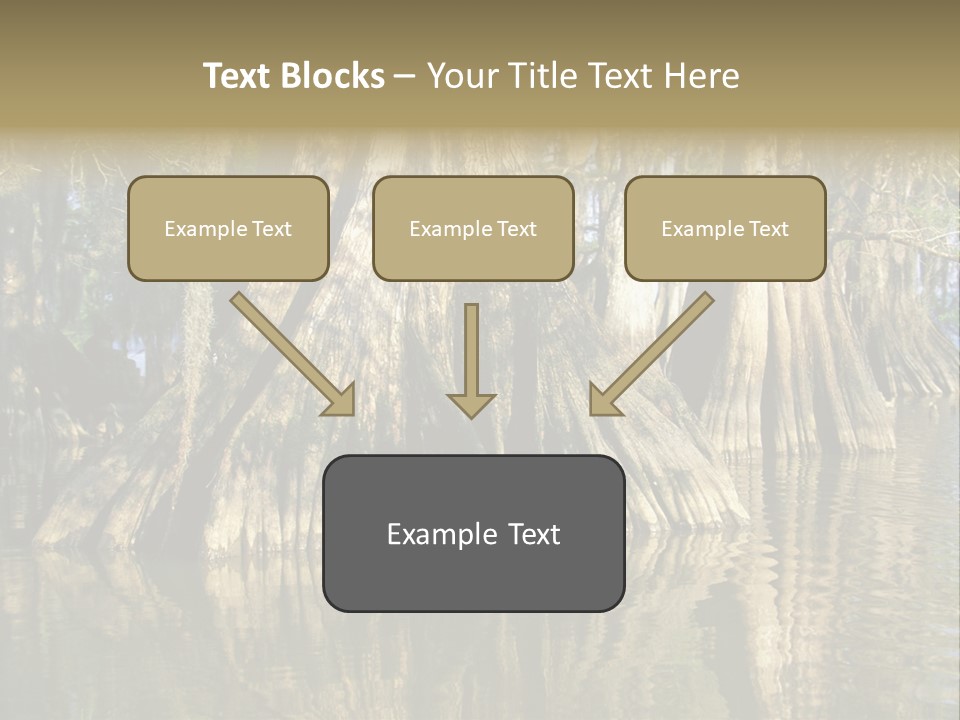 Text Blocks – Your Title Text Here

Example Text

Example Text

Example Text

Example Text